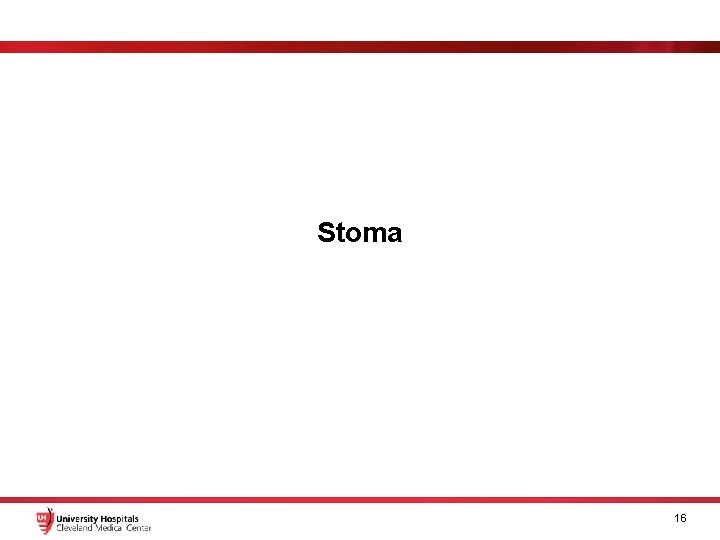 Stoma

UH University Hospitals
Cleveland Medical Center

16